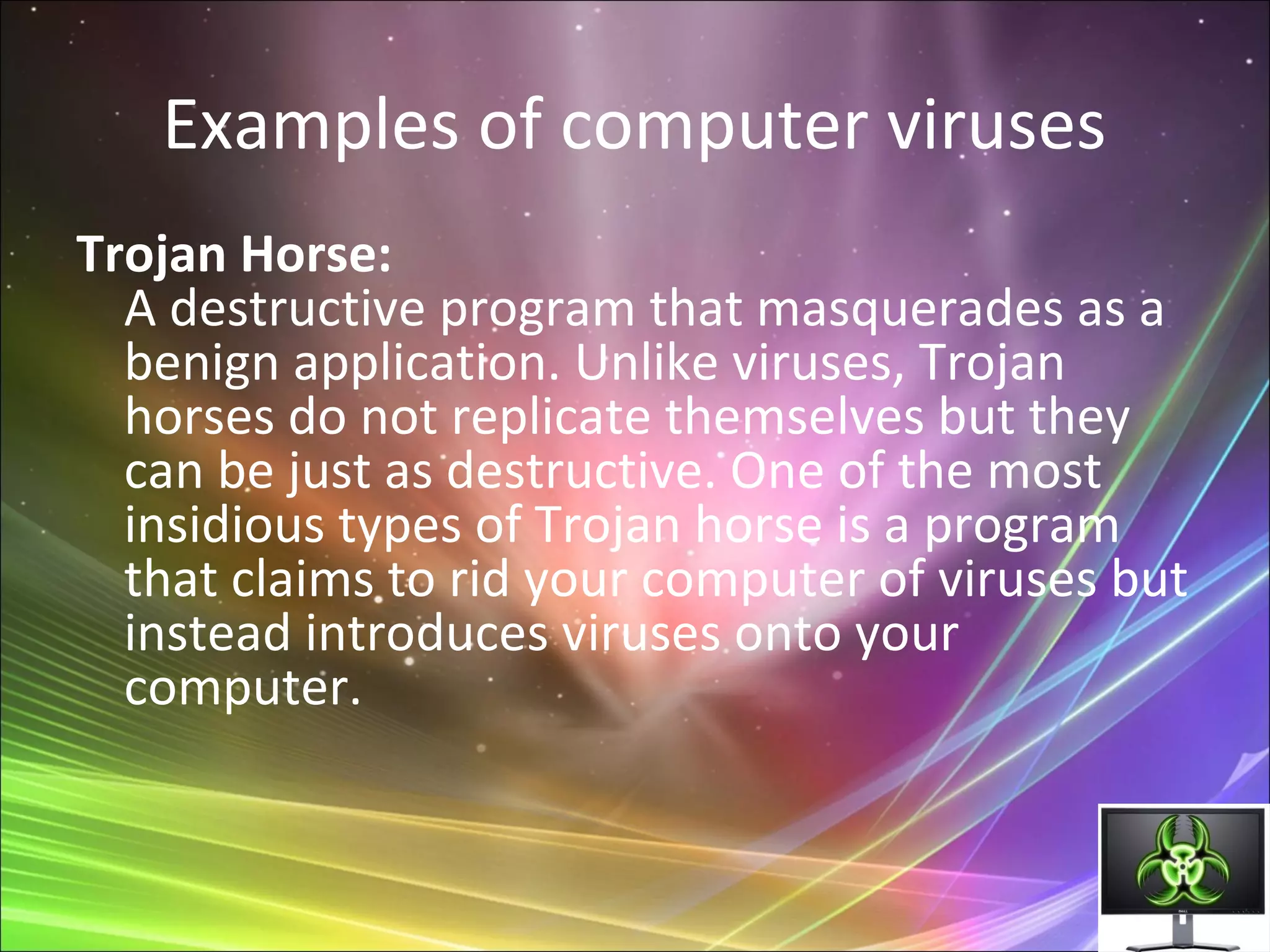 Examples of computer viruses

Trojan Horse:

A destructive program that masquerades as a benign application. Unlike viruses, Trojan horses do not replicate themselves but they can be just as destructive. One of the most insidious types of Trojan horse is a program that claims to rid your computer of viruses but instead introduces viruses onto your computer.